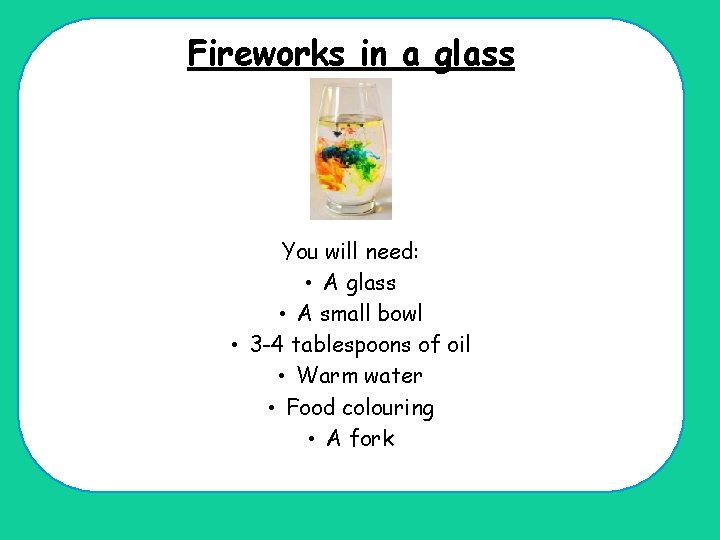 Fireworks in a glass

You will need:
• A glass
• A small bowl
• 3-4 tablespoons of oil
• Warm water
• Food colouring
• A fork